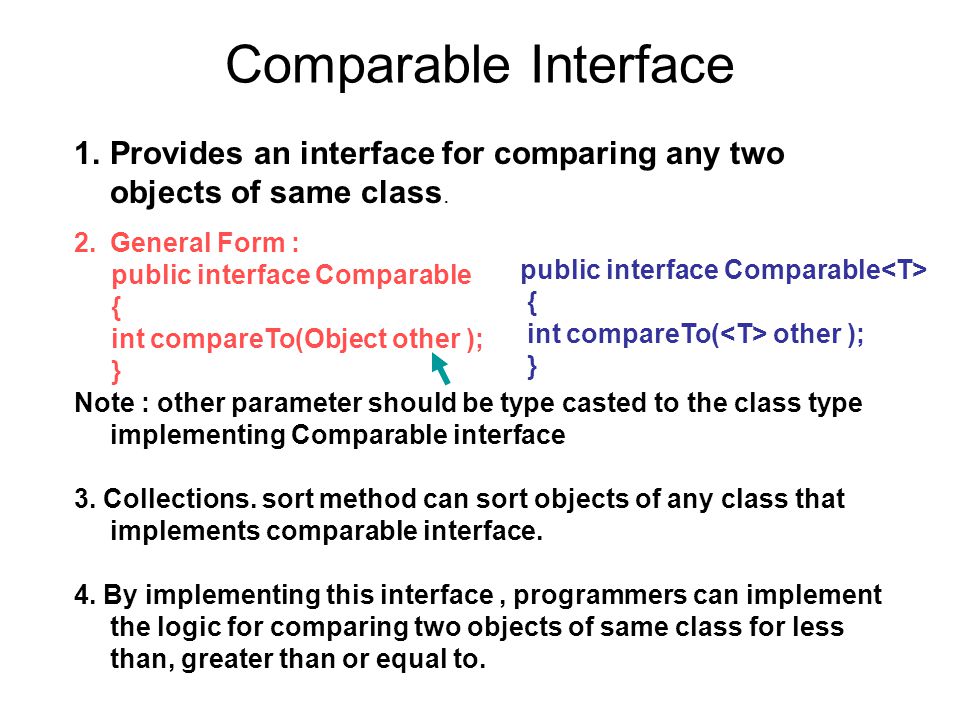 Comparable Interface

1. Provides an interface for comparing any two objects of same class.

2. General Form :
public interface Comparable
{
int compareTo(Object other );
}

public interface Comparable<T>
{
int compareTo(<T> other );
}

Note : other parameter should be type casted to the class type implementing Comparable interface

3. Collections. sort method can sort objects of any class that implements comparable interface.

4. By implementing this interface , programmers can implement the logic for comparing two objects of same class for less than, greater than or equal to.